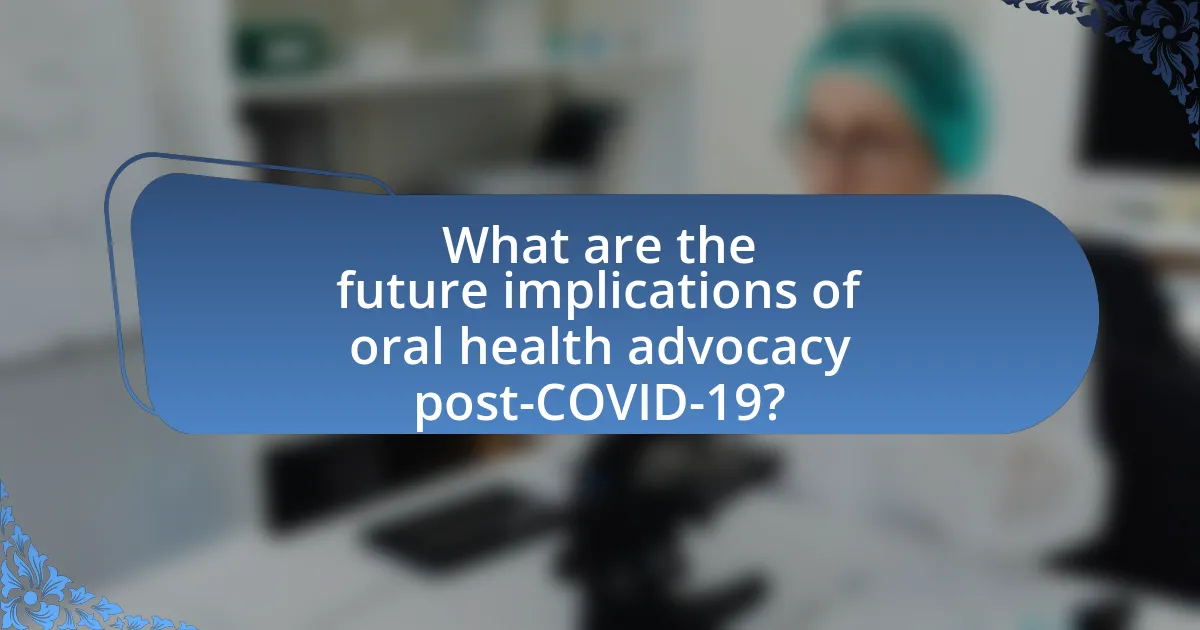 What are the future implications of oral health advocacy post-COVID-19?